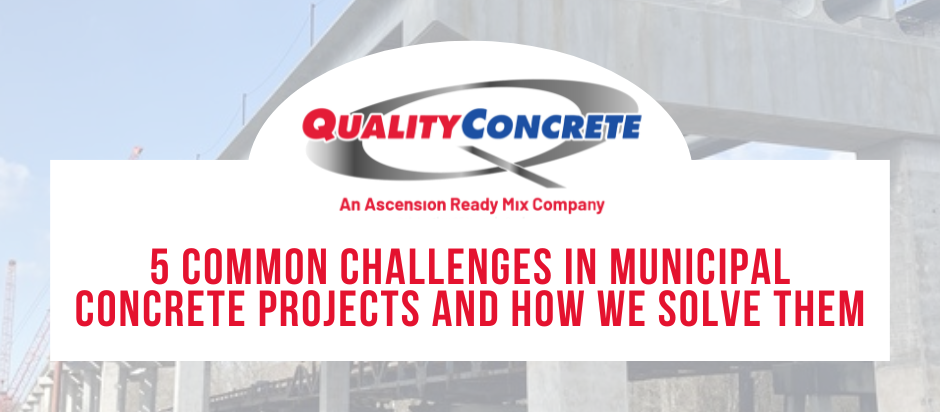 QUALITY CONCRETE

An Ascension Ready Mix Company

5 COMMON CHALLENGES IN MUNICIPAL CONCRETE PROJECTS AND HOW WE SOLVE THEM